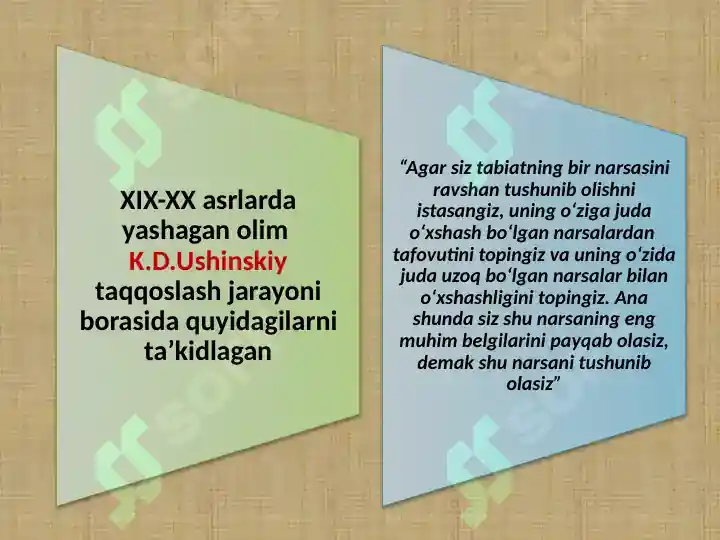 XIX-XX asrlarda yashagan olim K.D.Ushinskiy taqqoslash jarayoni borasida quyidagilarni ta’kidlagan

“Agar siz tabiatning bir narsasini ravshan tushunib olishni istasangiz, uning o‘ziga juda o‘xshash bo‘lgan narsalardan tafovutini topingiz va uning o‘zida juda uzoq bo‘lgan narsalar bilan o‘xshashligini topingiz. Ana shunda siz shu narsaning eng muhim belgilarini payqab olasiz, demak shu narsani tushunib olasiz”